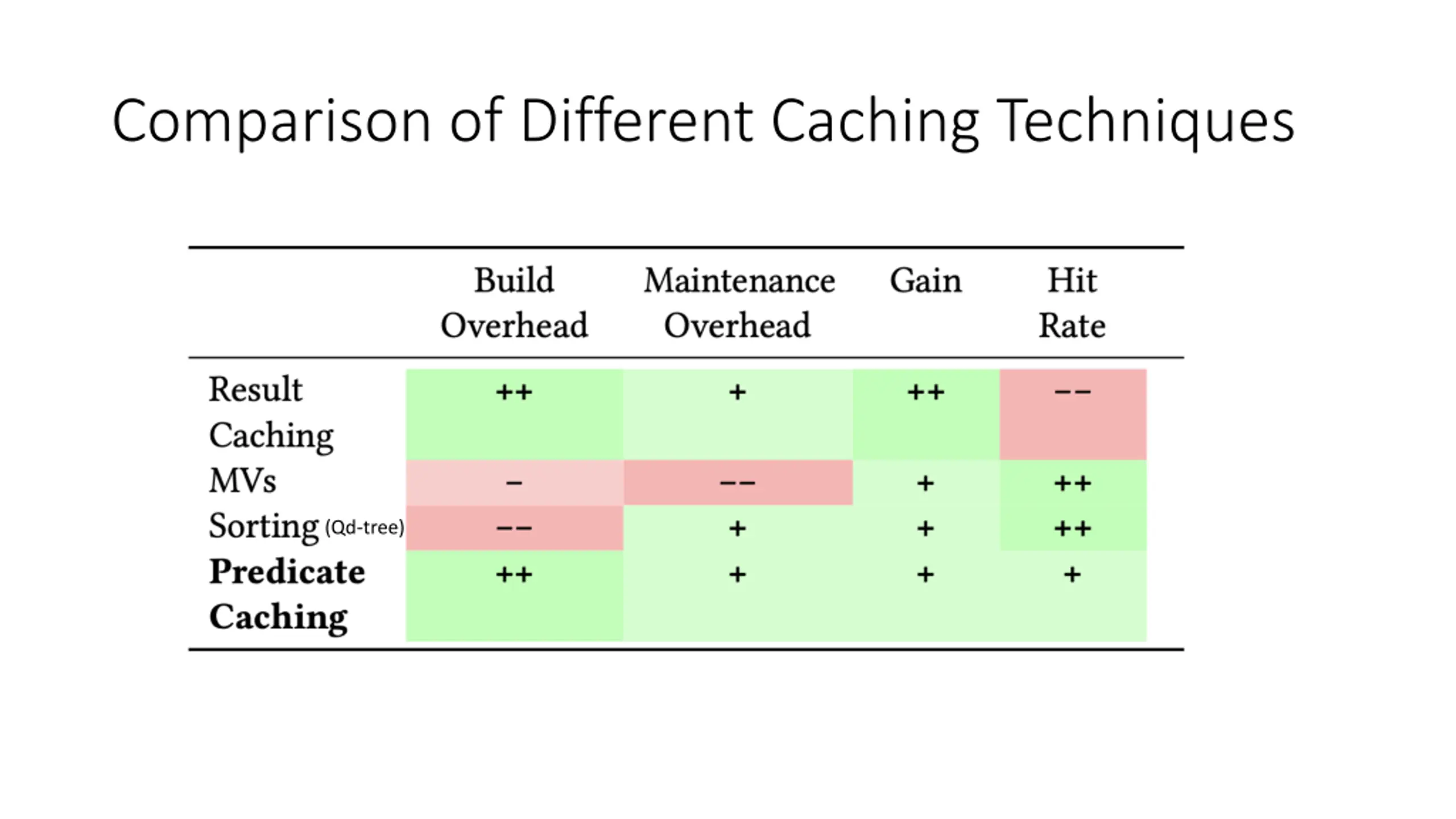 Comparison of Different Caching Techniques

| | Build Overhead | Maintenance Overhead | Gain | Hit Rate |
|---|---|---|---|---|
| Result Caching | ++ | + | ++ | −− |
| MVs | − | −− | + | ++ |
| Sorting (Qd-tree) | −− | + | + | ++ |
| **Predicate Caching** | ++ | + | + | + |